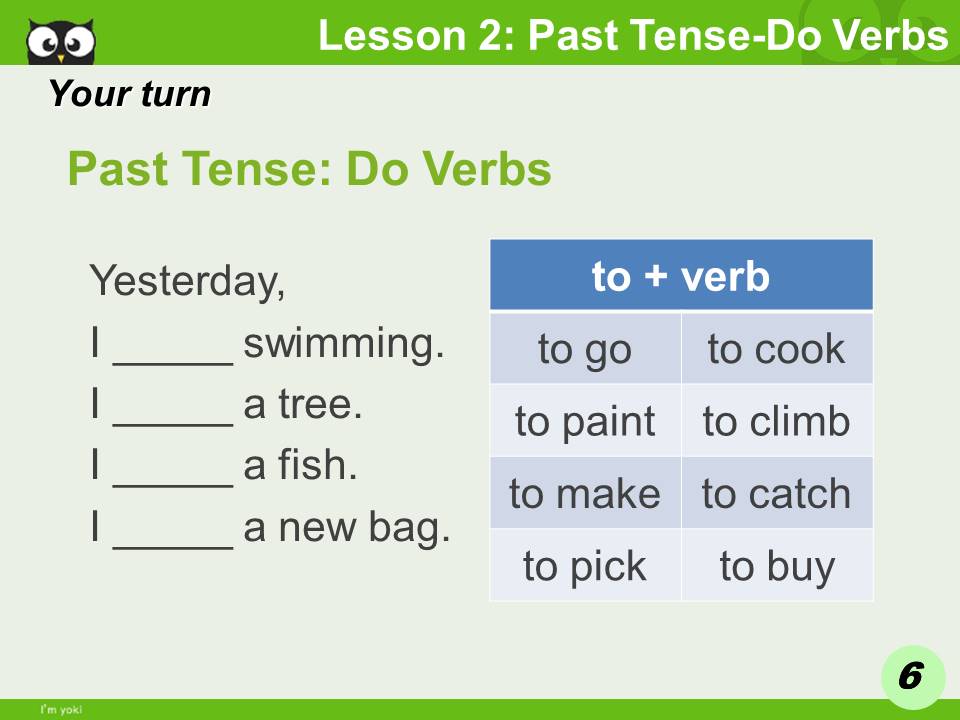 Lesson 2: Past Tense-Do Verbs

Your turn

Past Tense: Do Verbs

Yesterday,
I _____ swimming.
I _____ a tree.
I _____ a fish.
I _____ a new bag.

| to + verb | |
|---|---|
| to go | to cook |
| to paint | to climb |
| to make | to catch |
| to pick | to buy |

6

I'm yoki